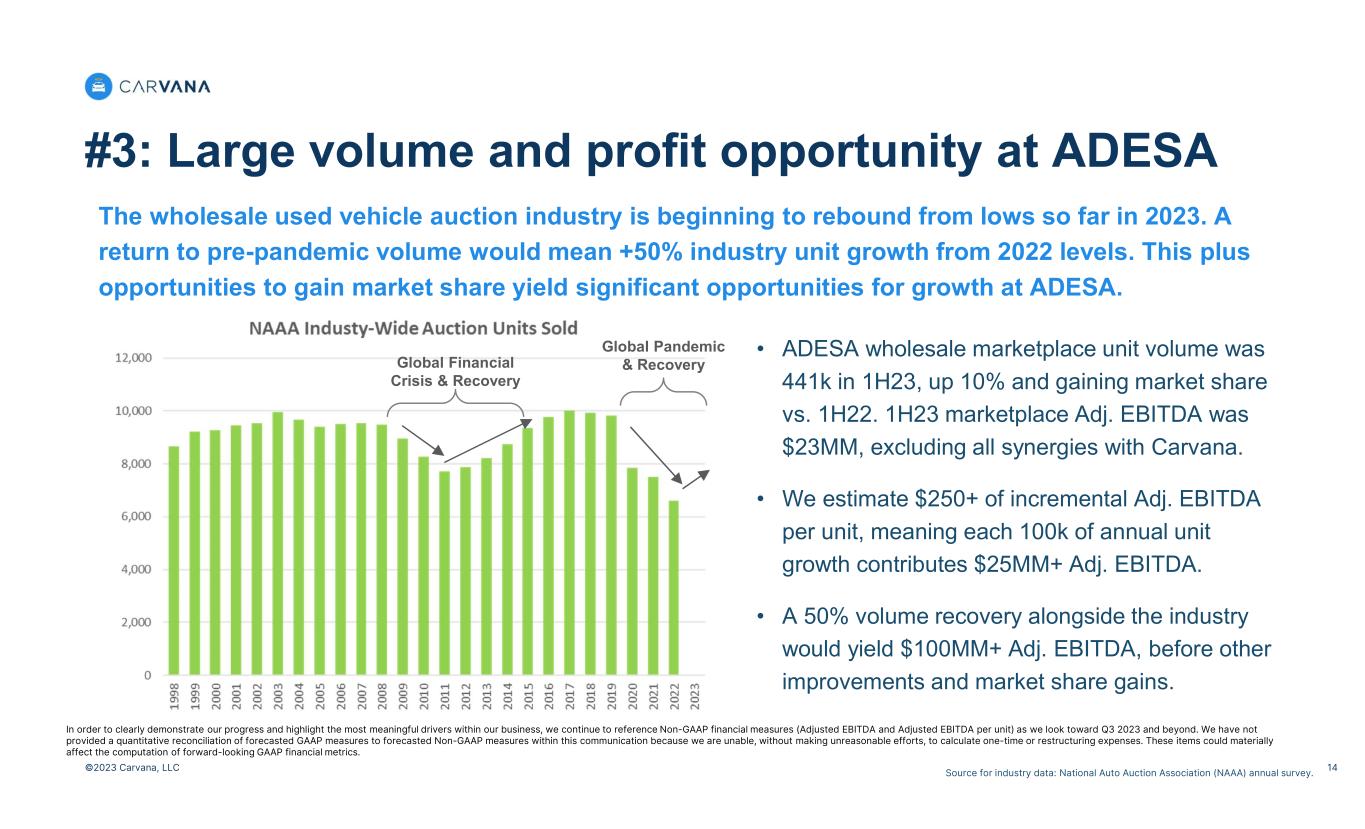 CARVANA

#3: Large volume and profit opportunity at ADESA

The wholesale used vehicle auction industry is beginning to rebound from lows so far in 2023. A return to pre-pandemic volume would mean +50% industry unit growth from 2022 levels. This plus opportunities to gain market share yield significant opportunities for growth at ADESA.

NAAA Industy-Wide Auction Units Sold

Global Financial Crisis & Recovery

Global Pandemic & Recovery

12,000
10,000
8,000
6,000
4,000
2,000
0

1998 1999 2000 2001 2002 2003 2004 2005 2006 2007 2008 2009 2010 2011 2012 2013 2014 2015 2016 2017 2018 2019 2020 2021 2022 2023

• ADESA wholesale marketplace unit volume was 441k in 1H23, up 10% and gaining market share vs. 1H22. 1H23 marketplace Adj. EBITDA was $23MM, excluding all synergies with Carvana.

• We estimate $250+ of incremental Adj. EBITDA per unit, meaning each 100k of annual unit growth contributes $25MM+ Adj. EBITDA.

• A 50% volume recovery alongside the industry would yield $100MM+ Adj. EBITDA, before other improvements and market share gains.

In order to clearly demonstrate our progress and highlight the most meaningful drivers within our business, we continue to reference Non-GAAP financial measures (Adjusted EBITDA and Adjusted EBITDA per unit) as we look toward Q3 2023 and beyond. We have not provided a quantitative reconciliation of forecasted GAAP measures to forecasted Non-GAAP measures within this communication because we are unable, without making unreasonable efforts, to calculate one-time or restructuring expenses. These items could materially affect the computation of forward-looking GAAP financial metrics.

©2023 Carvana, LLC

Source for industry data: National Auto Auction Association (NAAA) annual survey.

14